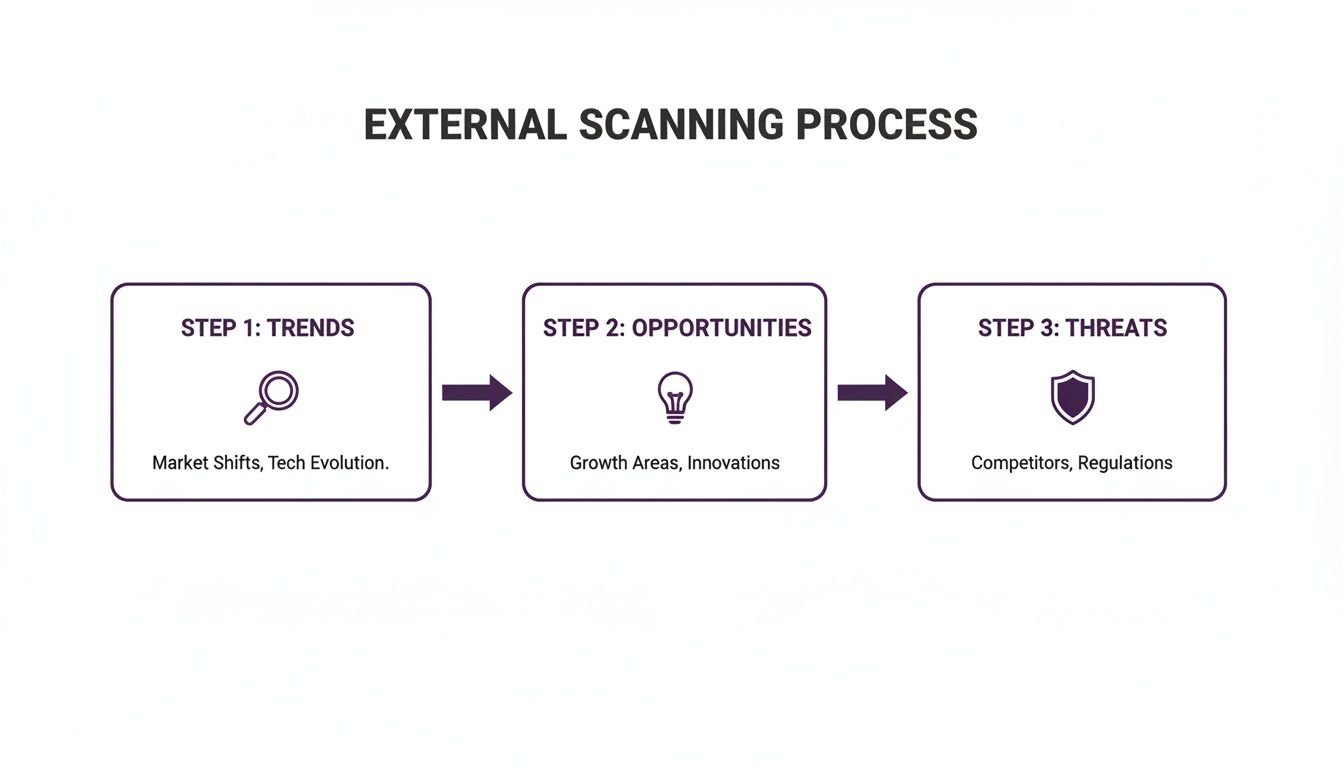 EXTERNAL SCANNING PROCESS

STEP 1: TRENDS

Market Shifts, Tech Evolution.

STEP 2: OPPORTUNITIES

Growth Areas, Innovations

STEP 3: THREATS

Competitors, Regulations